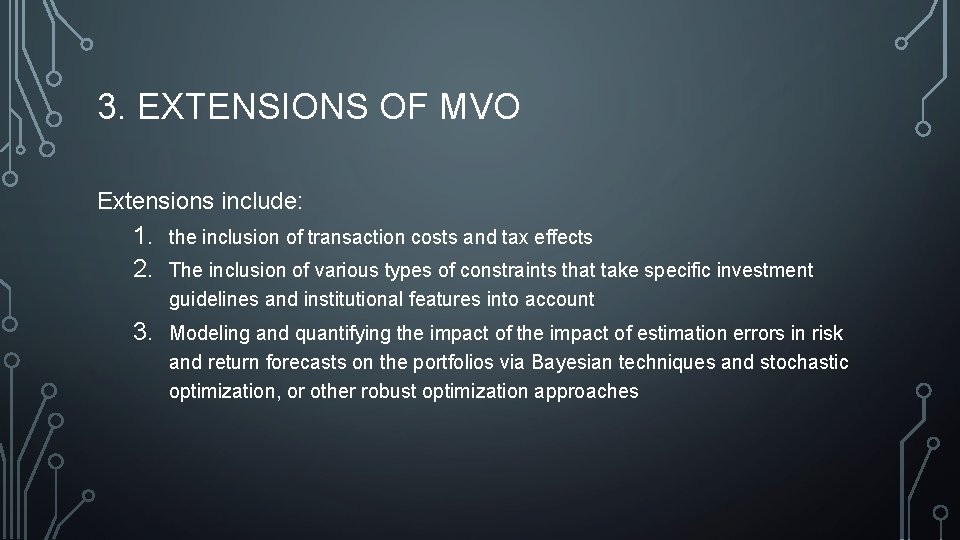 3. EXTENSIONS OF MVO

Extensions include:

1. the inclusion of transaction costs and tax effects
2. The inclusion of various types of constraints that take specific investment guidelines and institutional features into account
3. Modeling and quantifying the impact of the impact of estimation errors in risk and return forecasts on the portfolios via Bayesian techniques and stochastic optimization, or other robust optimization approaches